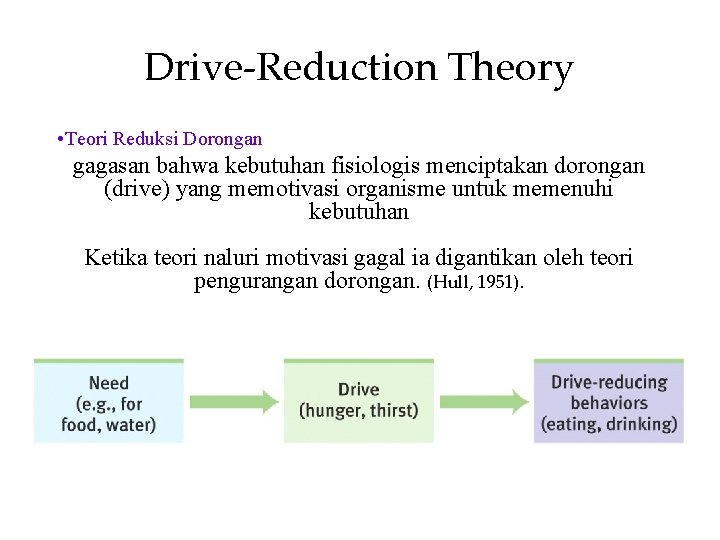 Drive-Reduction Theory

•Teori Reduksi Dorongan

gagasan bahwa kebutuhan fisiologis menciptakan dorongan (drive) yang memotivasi organisme untuk memenuhi kebutuhan

Ketika teori naluri motivasi gagal ia digantikan oleh teori pengurangan dorongan. (Hull, 1951).

Need (e.g., for food, water)

Drive (hunger, thirst)

Drive-reducing behaviors (eating, drinking)